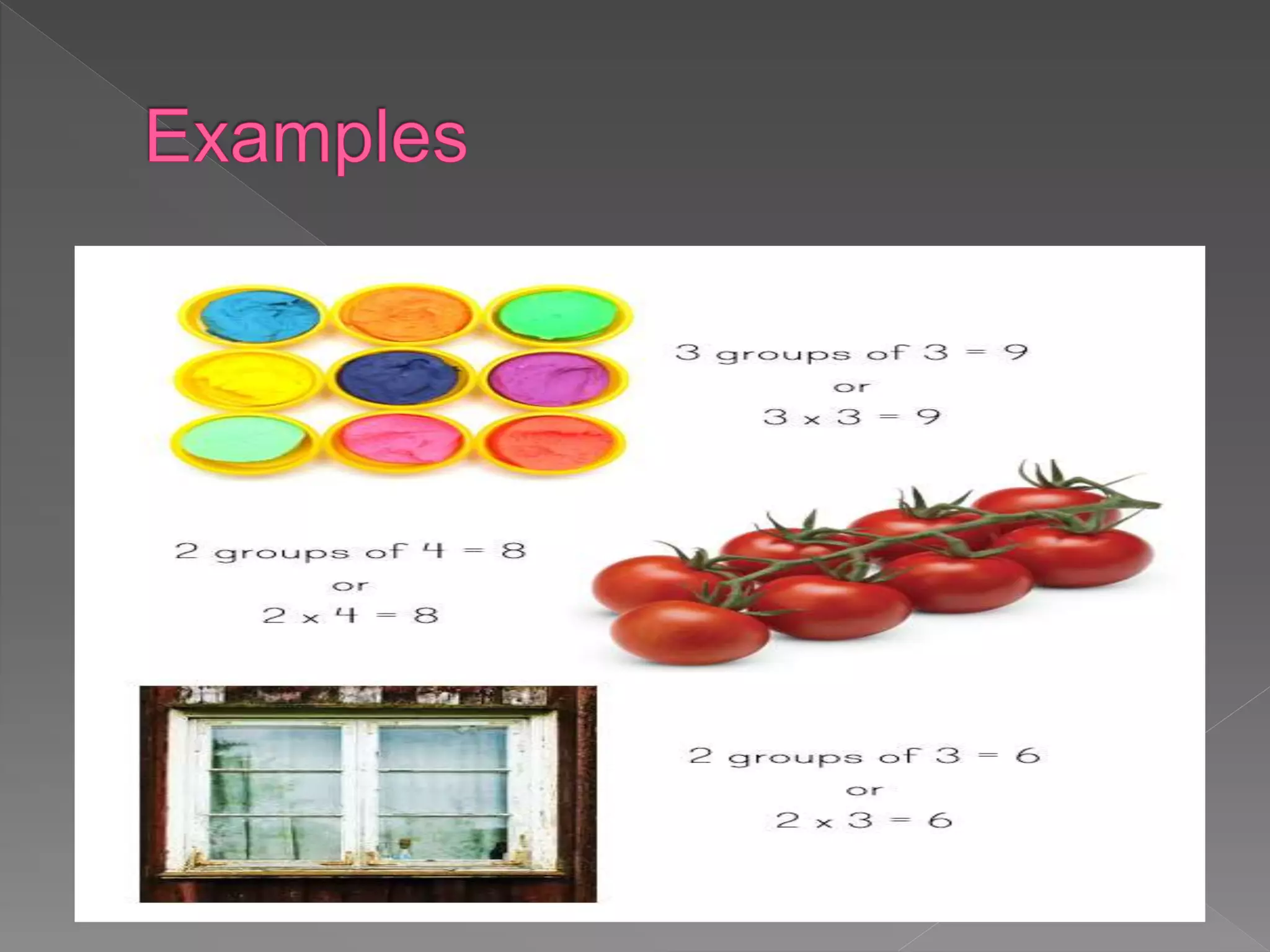 Examples

3 groups of 3 = 9
or
$3 \times 3 = 9$

2 groups of 4 = 8
or
$2 \times 4 = 8$

2 groups of 3 = 6
or
$2 \times 3 = 6$